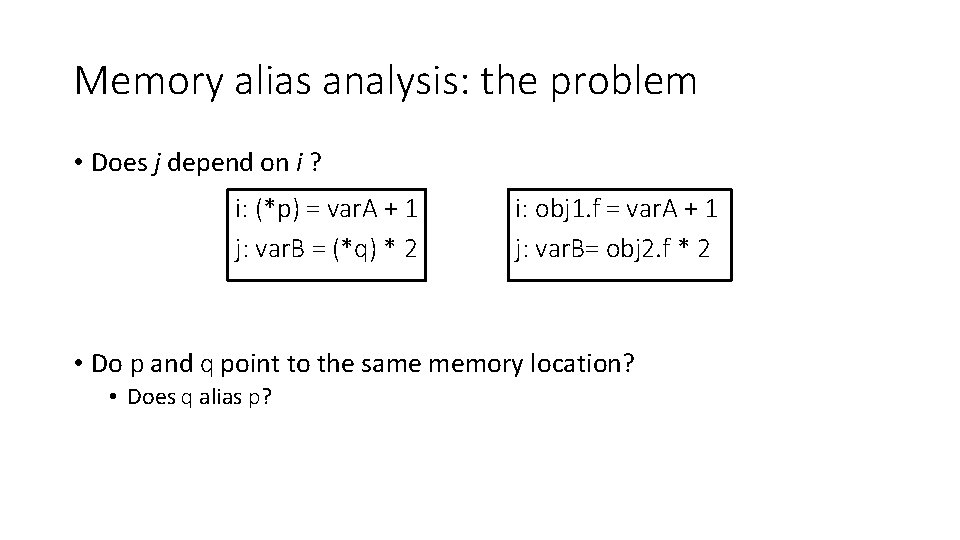 Memory alias analysis: the problem

• Does j depend on i ?

i: (*p) = varA + 1
j: varB = (*q) * 2

i: obj1.f = varA + 1
j: varB= obj2.f * 2

• Do p and q point to the same memory location?
  • Does q alias p?